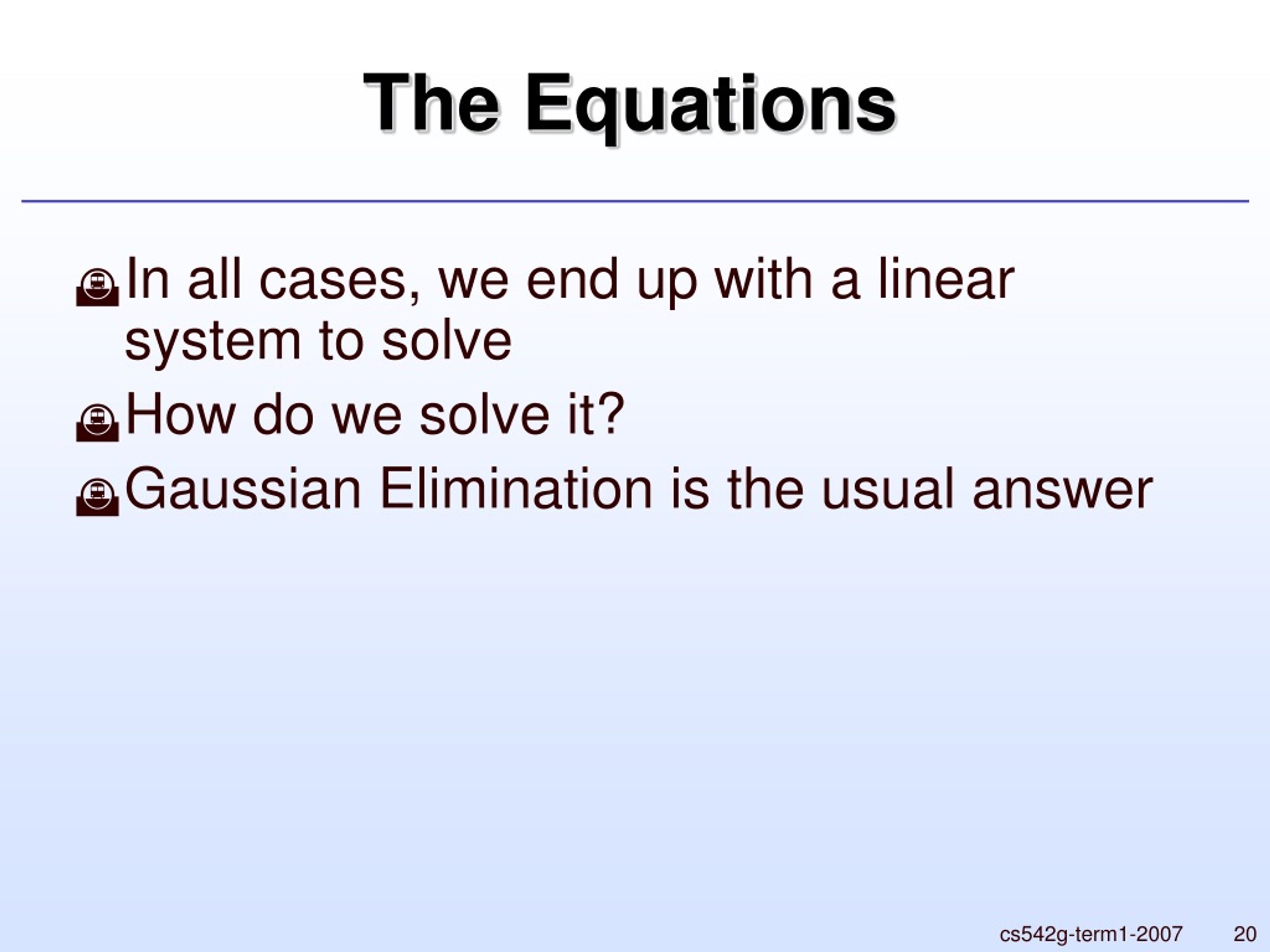 The Equations

In all cases, we end up with a linear system to solve

How do we solve it?

Gaussian Elimination is the usual answer

cs542g-term1-2007 20